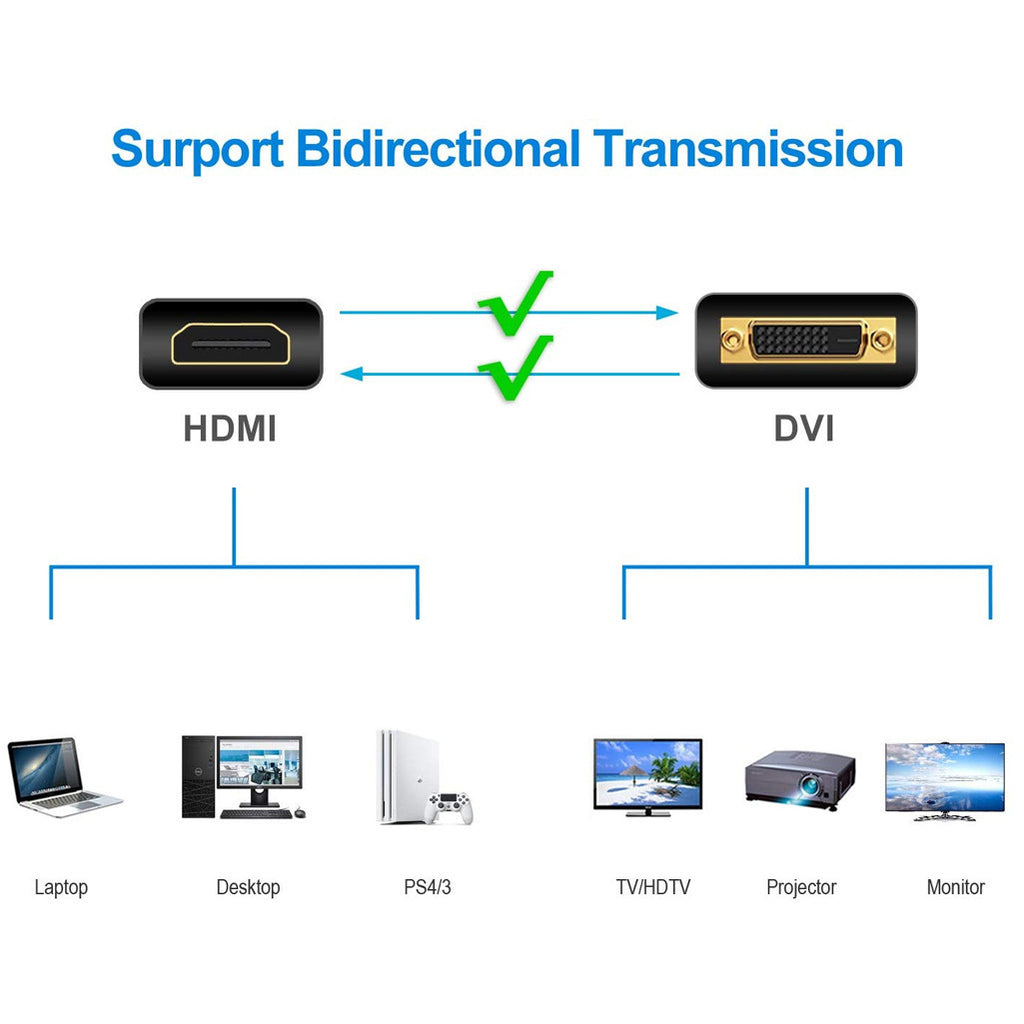 Surport Bidirectional Transmission

HDMI

DVI

Laptop

Desktop

PS4/3

TV/HDTV

Projector

Monitor